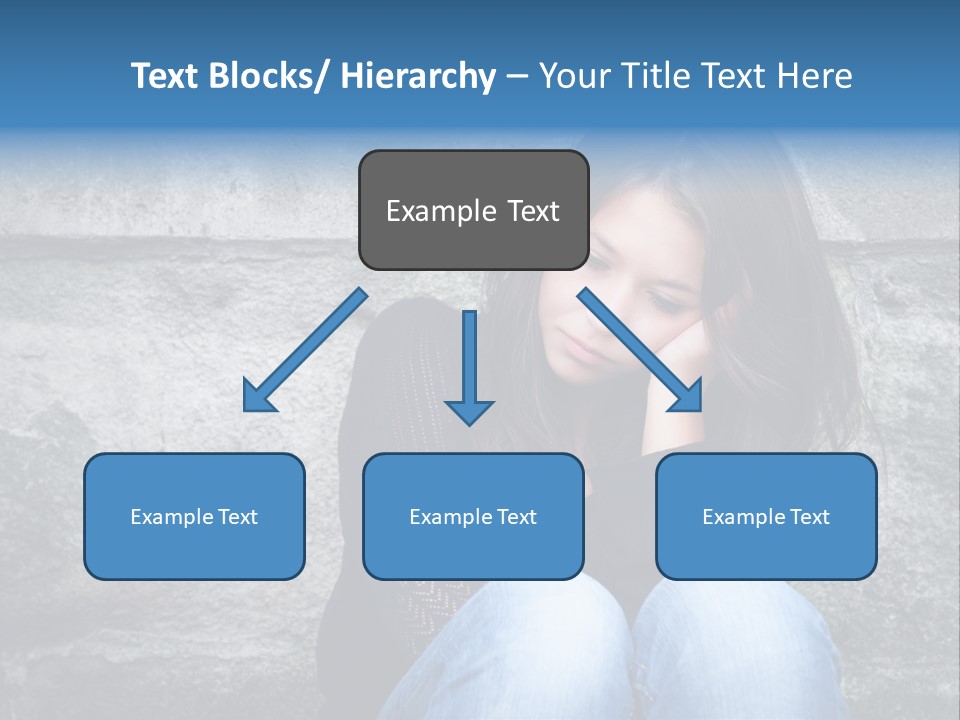 Text Blocks/ Hierarchy – Your Title Text Here

Example Text

Example Text

Example Text

Example Text